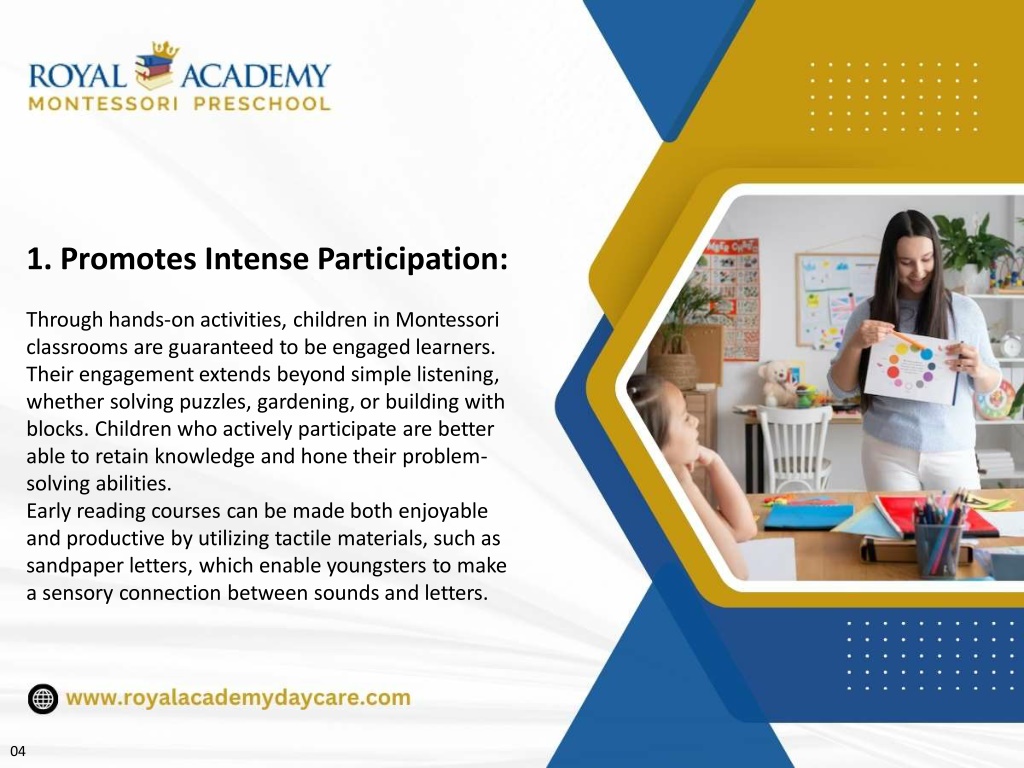 ROYAL ACADEMY
MONTESSORI PRESCHOOL

1. Promotes Intense Participation:

Through hands-on activities, children in Montessori classrooms are guaranteed to be engaged learners. Their engagement extends beyond simple listening, whether solving puzzles, gardening, or building with blocks. Children who actively participate are better able to retain knowledge and hone their problem-solving abilities.
Early reading courses can be made both enjoyable and productive by utilizing tactile materials, such as sandpaper letters, which enable youngsters to make a sensory connection between sounds and letters.

www.royalacademydaycare.com

04